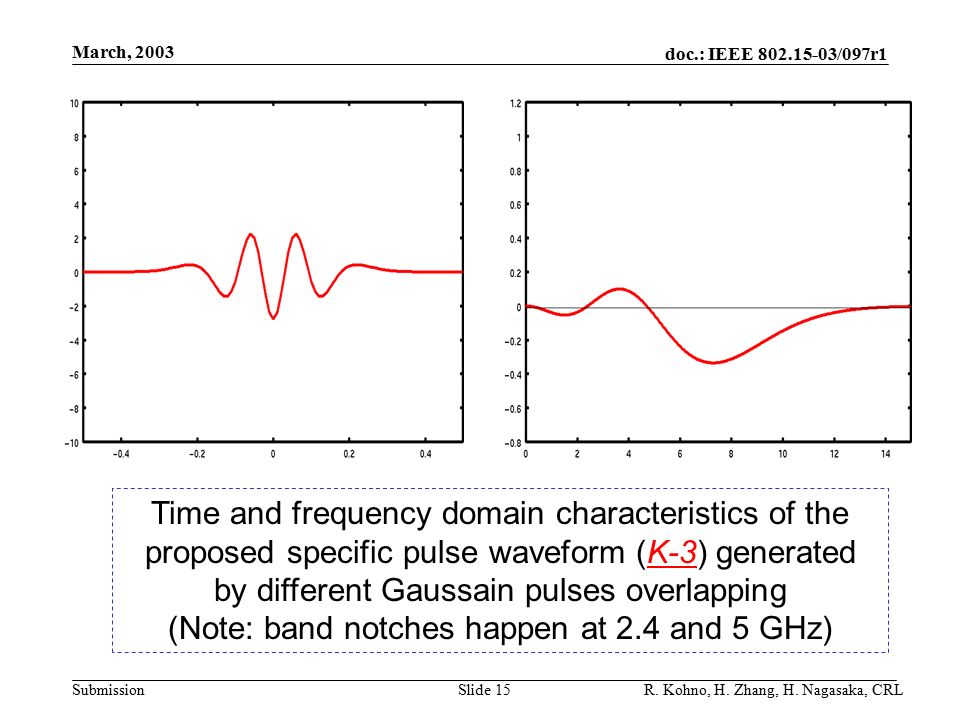 March, 2003

doc.: IEEE 802.15-03/097r1

10
8
6
4
2
0
−2
−4
−6
−8
−10

−0.4 −0.2 0 0.2 0.4

1.2
1
0.8
0.6
0.4
0.2
0
−0.2
−0.4
−0.6
−0.8

0 2 4 6 8 10 12 14

Time and frequency domain characteristics of the proposed specific pulse waveform (K-3) generated by different Gaussain pulses overlapping
(Note: band notches happen at 2.4 and 5 GHz)

Submission

Slide 15

R. Kohno, H. Zhang, H. Nagasaka, CRL